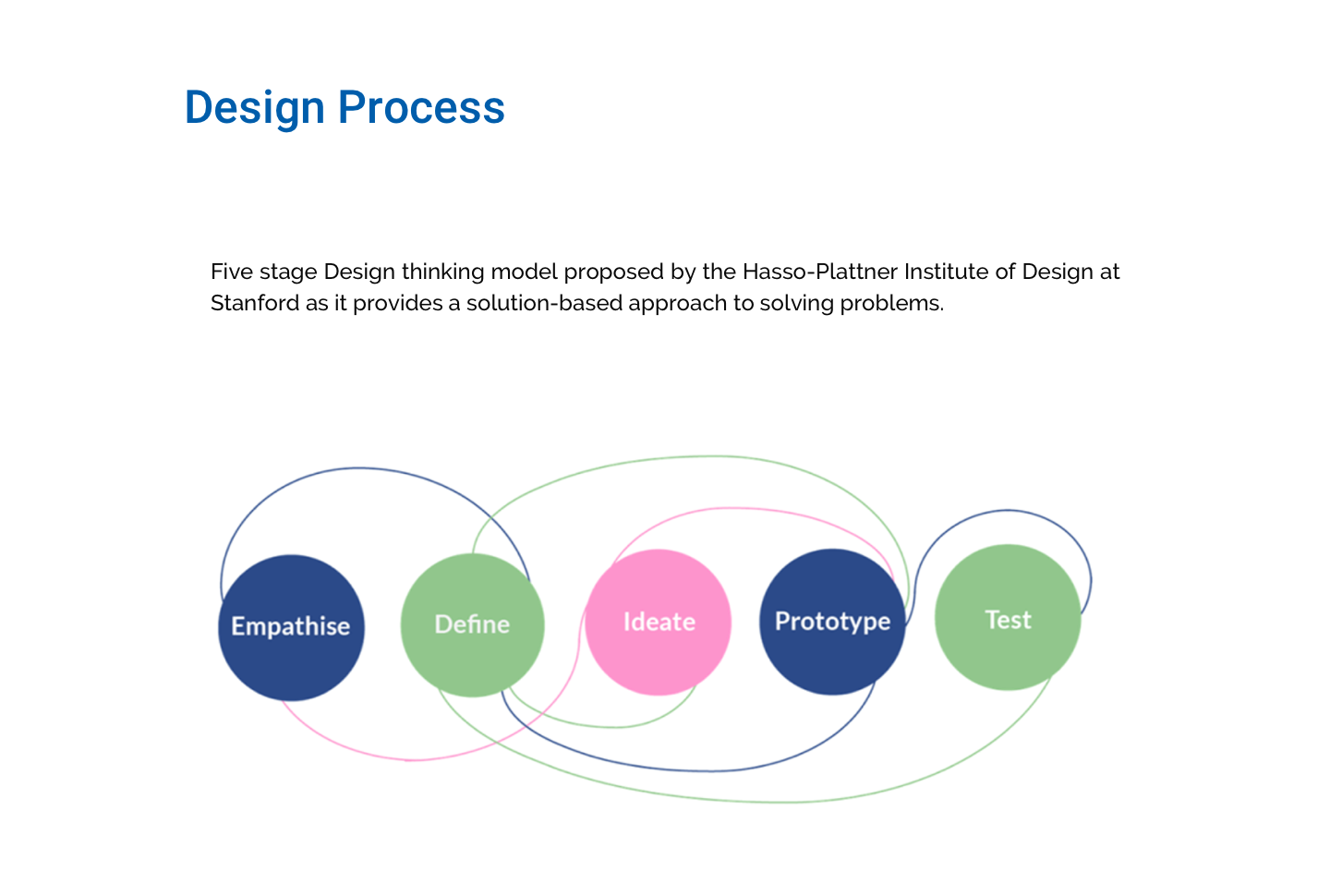 Design Process

Five stage Design thinking model proposed by the Hasso-Plattner Institute of Design at Stanford as it provides a solution-based approach to solving problems.

Empathise

Define

Ideate

Prototype

Test